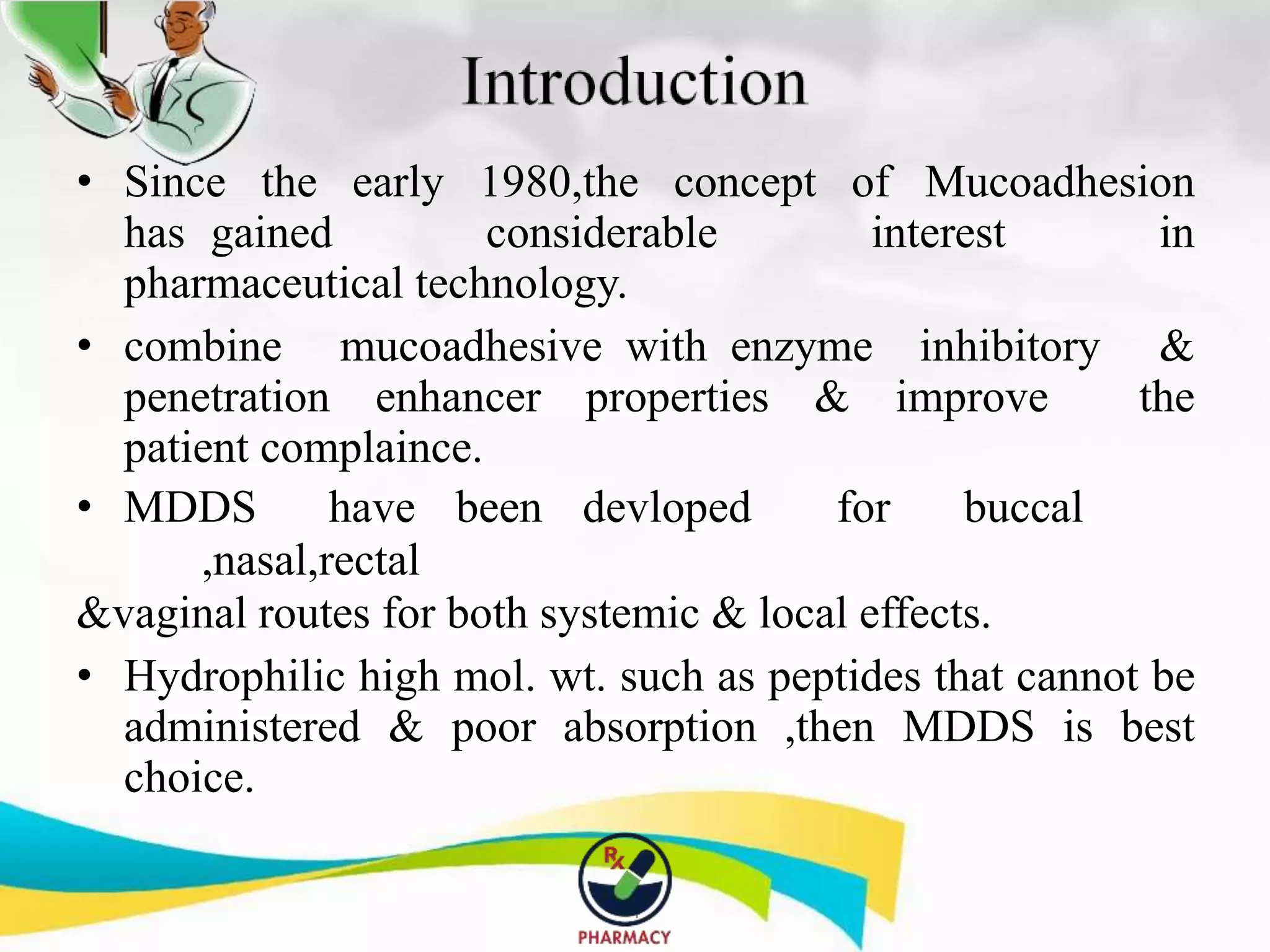 Introduction

• Since the early 1980,the concept of Mucoadhesion has gained considerable interest in pharmaceutical technology.

• combine mucoadhesive with enzyme inhibitory & penetration enhancer properties & improve the patient complaince.

• MDDS have been devloped for buccal ,nasal,rectal
&vaginal routes for both systemic & local effects.

• Hydrophilic high mol. wt. such as peptides that cannot be administered & poor absorption ,then MDDS is best choice.

Rx
PHARMACY